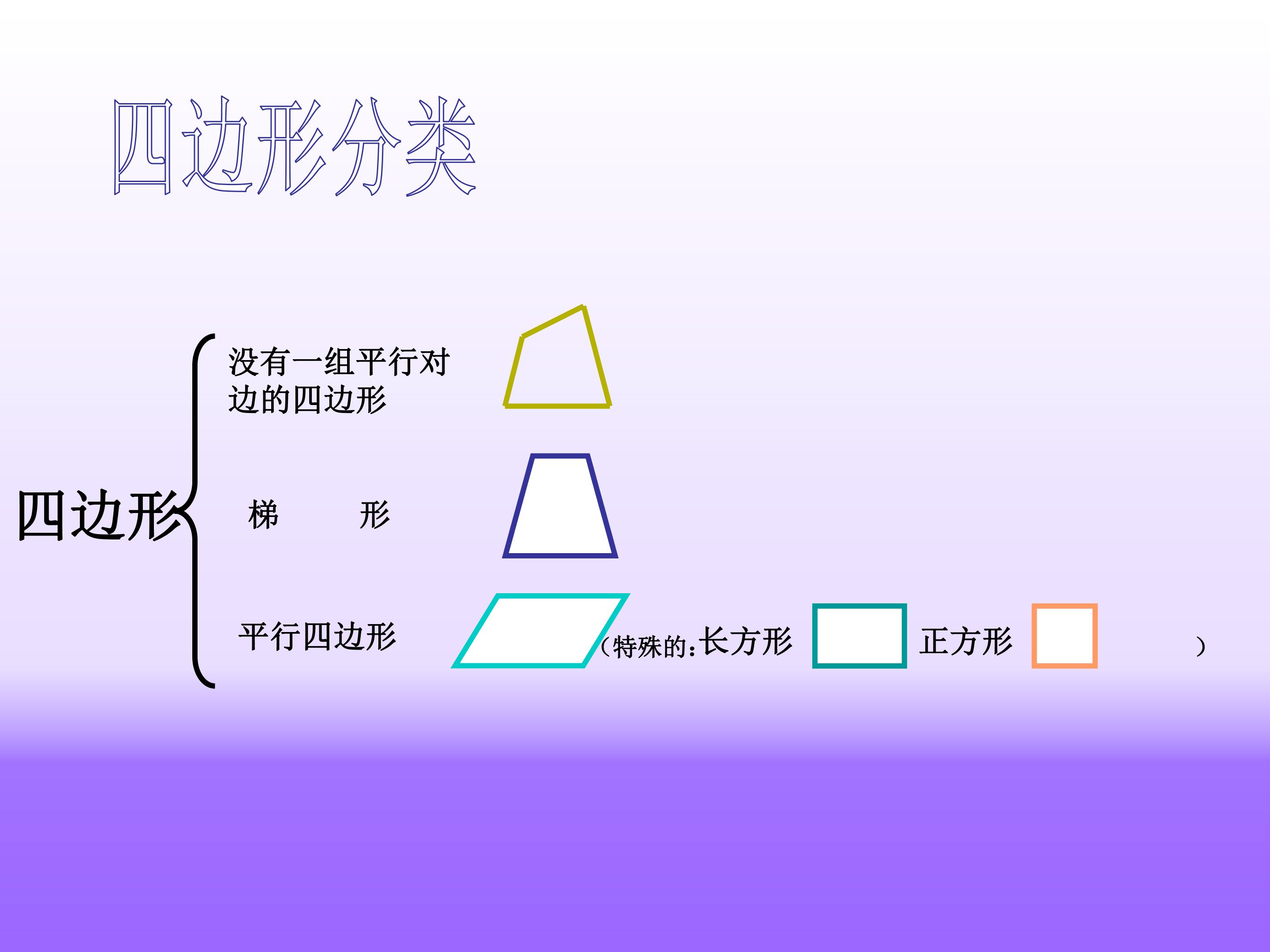 四边形分类

四边形

没有一组平行对边的四边形

梯 形

平行四边形

（特殊的：长方形 正方形 ）